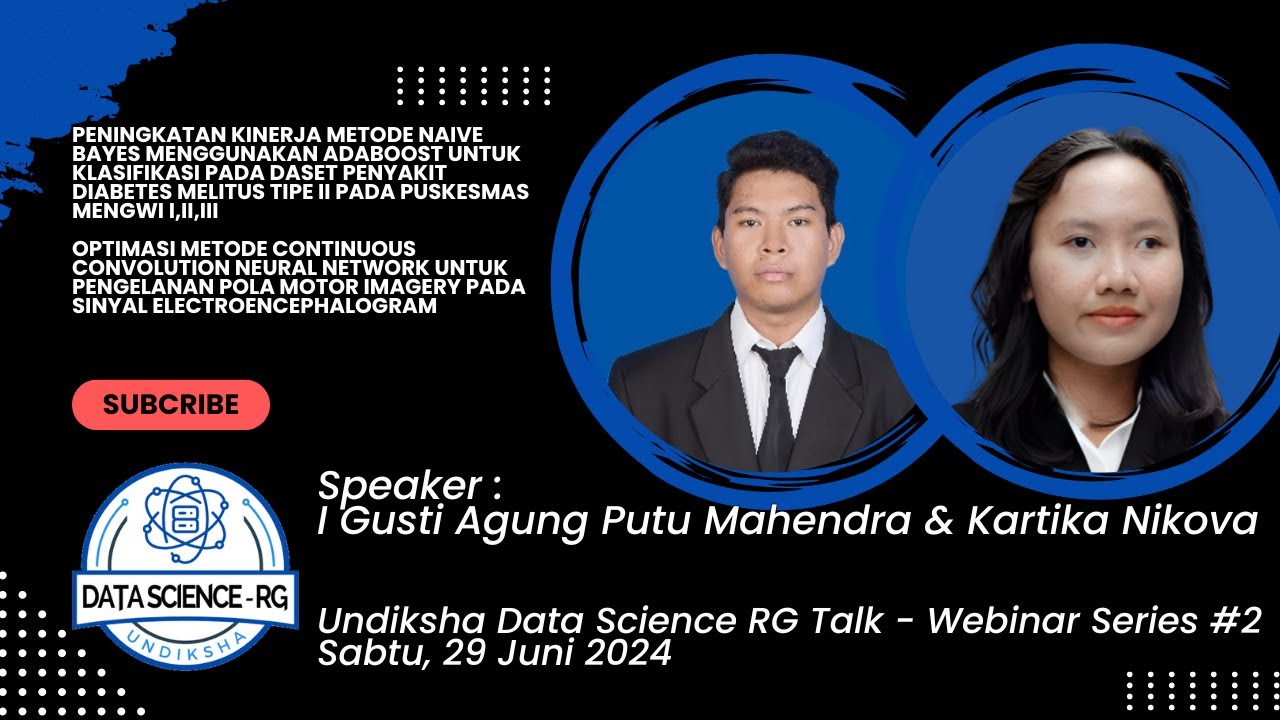 PENINGKATAN KINERJA METODE NAIVE BAYES MENGGUNAKAN ADABOOST UNTUK KLASIFIKASI PADA DASET PENYAKIT DIABETES MELITUS TIPE II PADA PUSKESMAS MENGWI I,II,III

OPTIMASI METODE CONTINUOUS CONVOLUTION NEURAL NETWORK UNTUK PENGELANAN POLA MOTOR IMAGERY PADA SINYAL ELECTROENCEPHALOGRAM

SUBCRIBE

DATA SCIENCE - RG
UNDIKSHA

Speaker :
I Gusti Agung Putu Mahendra & Kartika Nikova

Undiksha Data Science RG Talk - Webinar Series #2
Sabtu, 29 Juni 2024